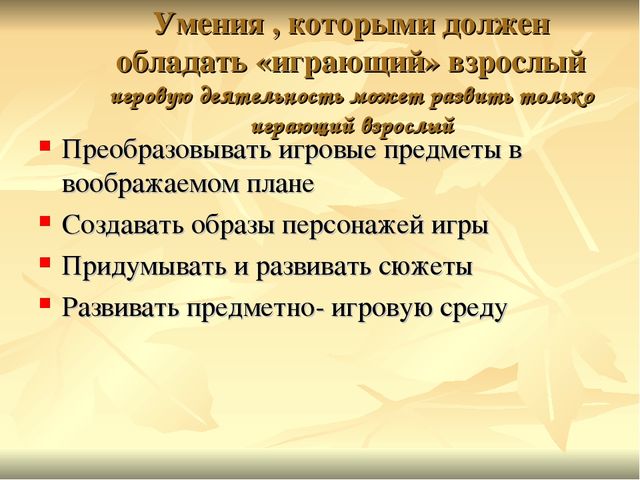 Умения , которыми должен обладать «играющий» взрослый

игровую деятельность может развить только играющий взрослый

- Преобразовывать игровые предметы в воображаемом плане
- Создавать образы персонажей игры
- Придумывать и развивать сюжеты
- Развивать предметно- игровую среду